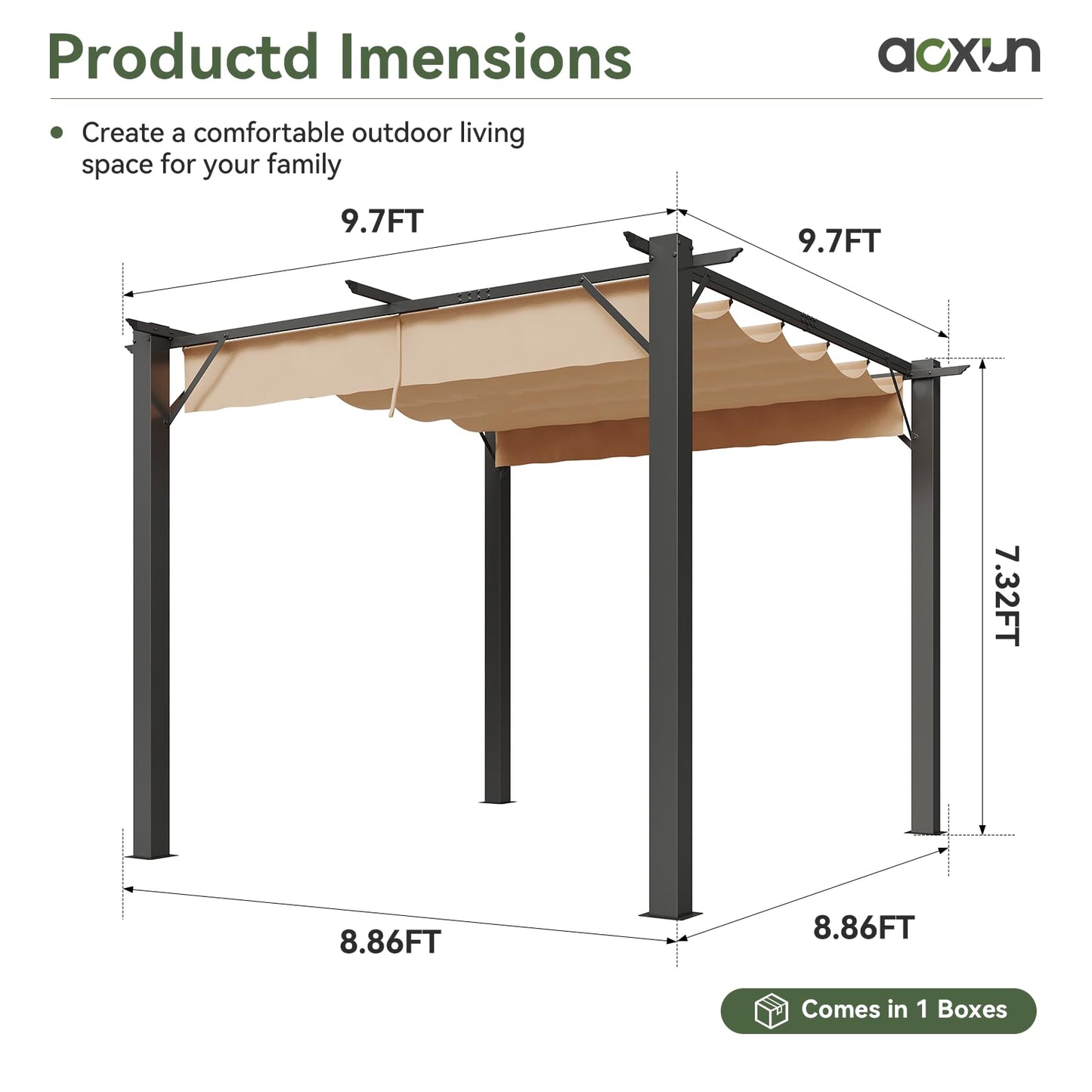 Productd Imensions

aoxun

• Create a comfortable outdoor living space for your family

9.7FT

9.7FT

7.32FT

8.86FT

8.86FT

Comes in 1 Boxes